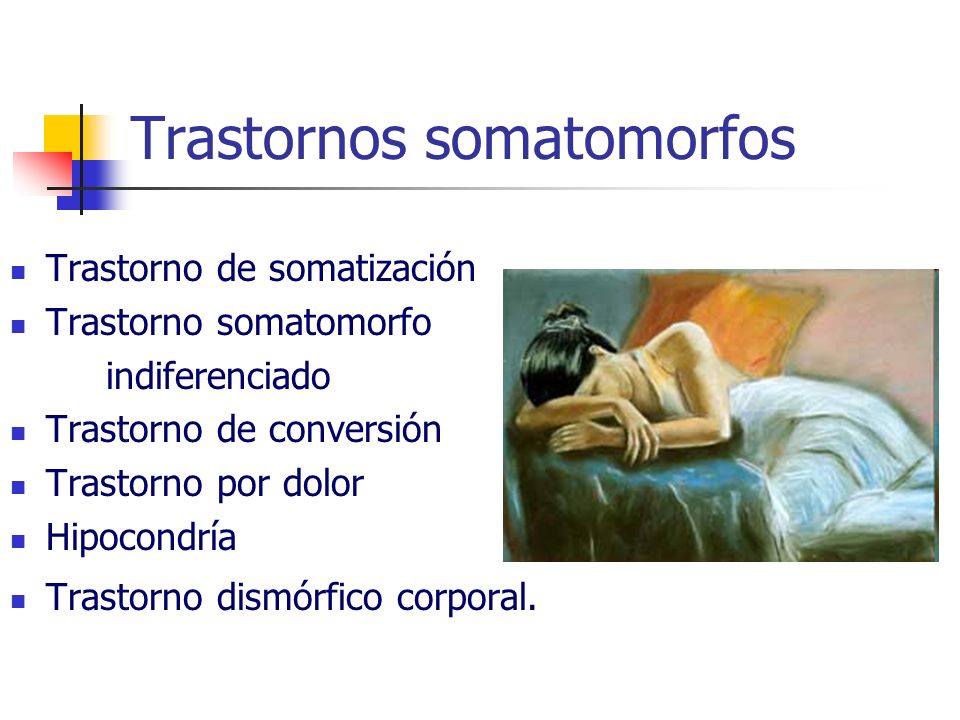 Trastornos somatomorfos

- Trastorno de somatización
- Trastorno somatomorfo indiferenciado
- Trastorno de conversión
- Trastorno por dolor
- Hipocondría
- Trastorno dismórfico corporal.